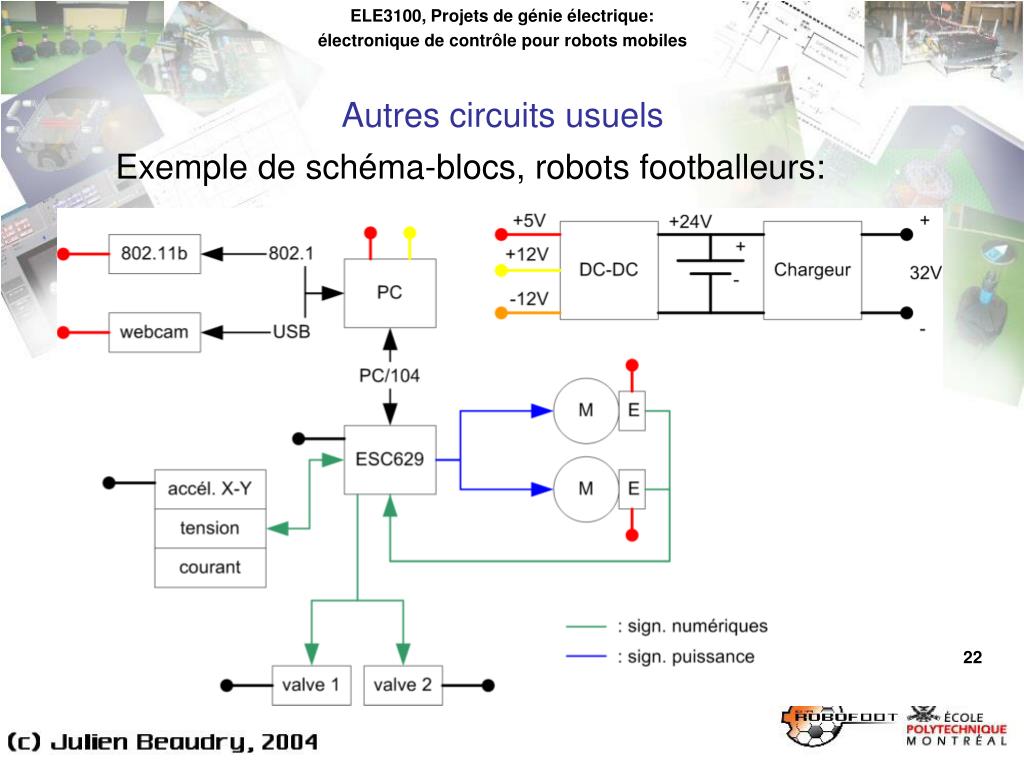 ELE3100, Projets de génie électrique:
électronique de contrôle pour robots mobiles

Autres circuits usuels

Exemple de schéma-blocs, robots footballeurs:

802.11b
802.1
webcam
USB
PC
PC/104
ESC629
accél. X-Y
tension
courant
valve 1
valve 2
M
E
M
E

+5V
+12V
-12V
DC-DC
+24V
+
-
Chargeur
+
32V
-

: sign. numériques
: sign. puissance

22

(c) Julien Beaudry, 2004

ROBOFOOT
ÉCOLE POLYTECHNIQUE MONTRÉAL